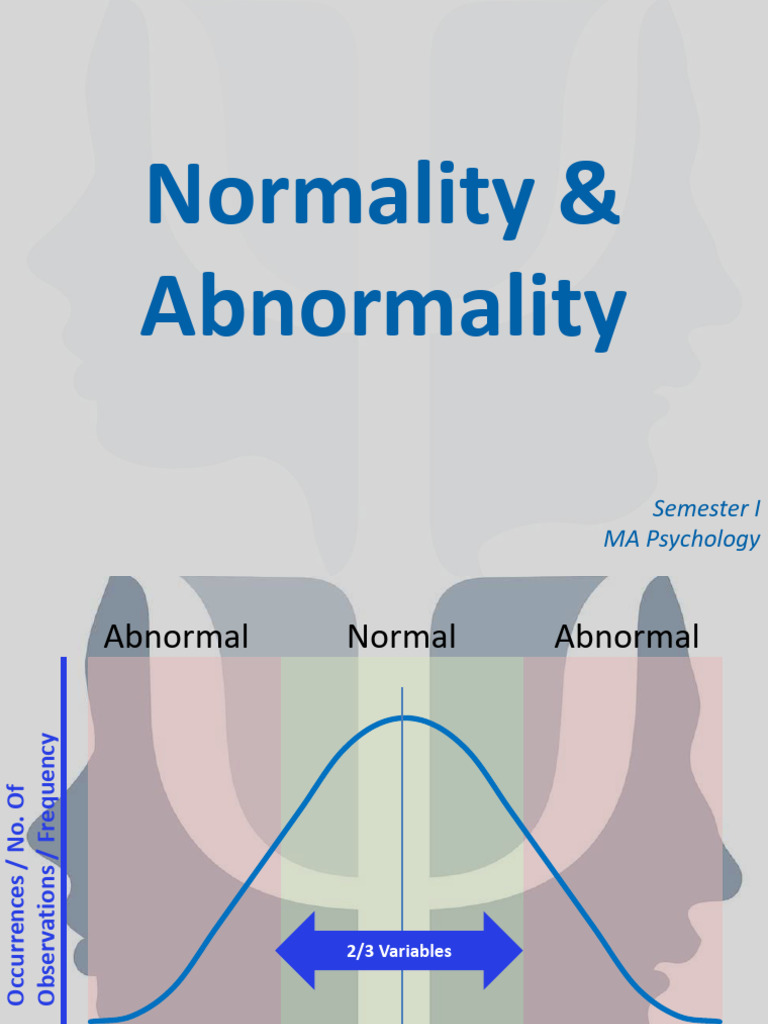 Normality & Abnormality

Semester I
MA Psychology

Abnormal Normal Abnormal

Occurrences / No. Of Observations / Frequency

2/3 Variables